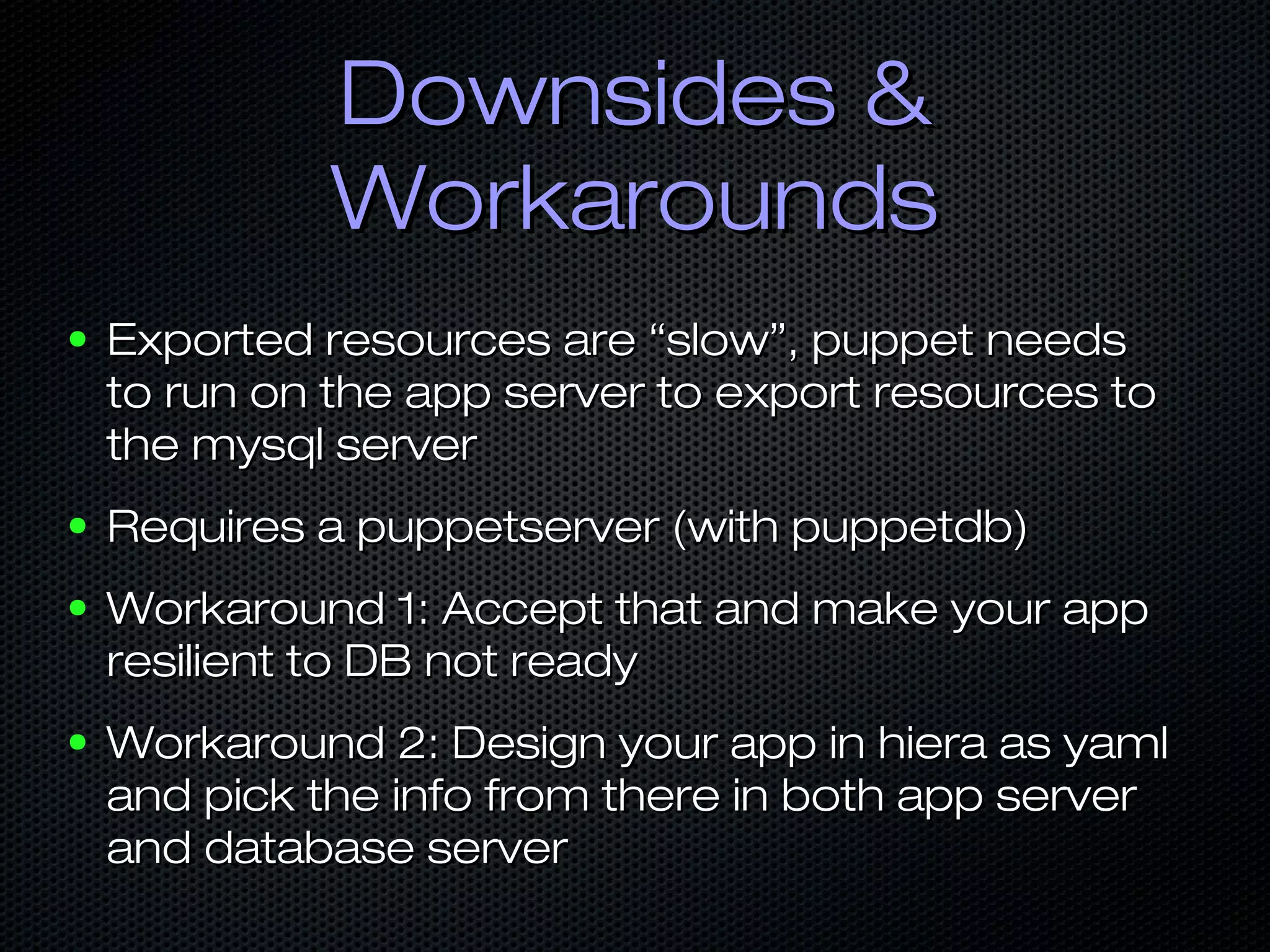 Downsides & Workarounds

• Exported resources are “slow”, puppet needs to run on the app server to export resources to the mysql server

• Requires a puppetserver (with puppetdb)

• Workaround 1: Accept that and make your app resilient to DB not ready

• Workaround 2: Design your app in hiera as yaml and pick the info from there in both app server and database server